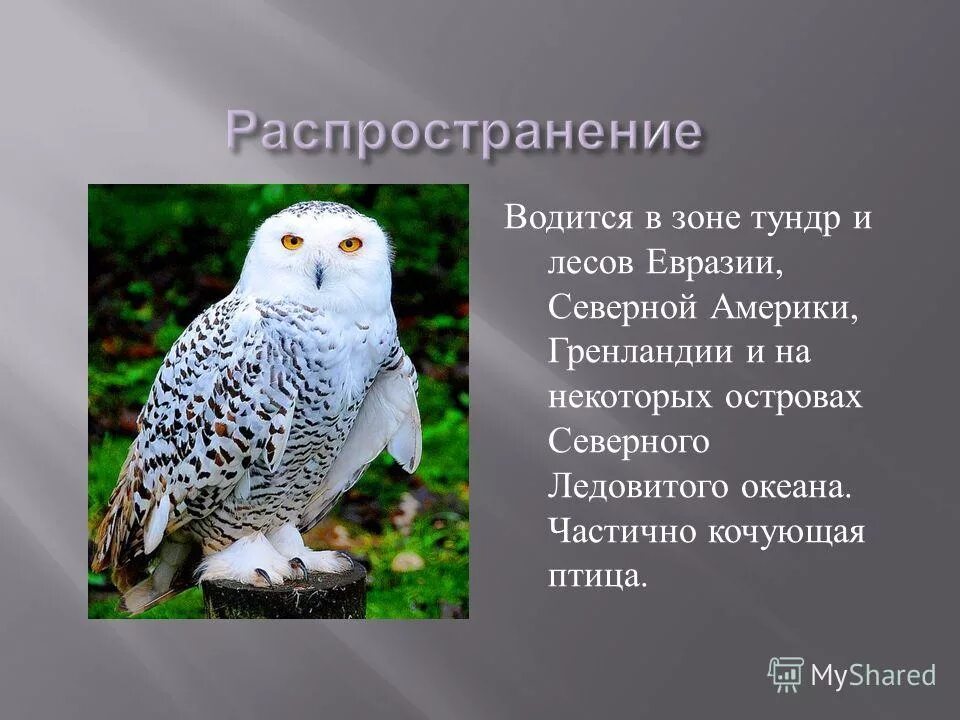 Распространение

Водится в зоне тундр и лесов Евразии, Северной Америки, Гренландии и на некоторых островах Северного Ледовитого океана. Частично кочующая птица.

MyShared